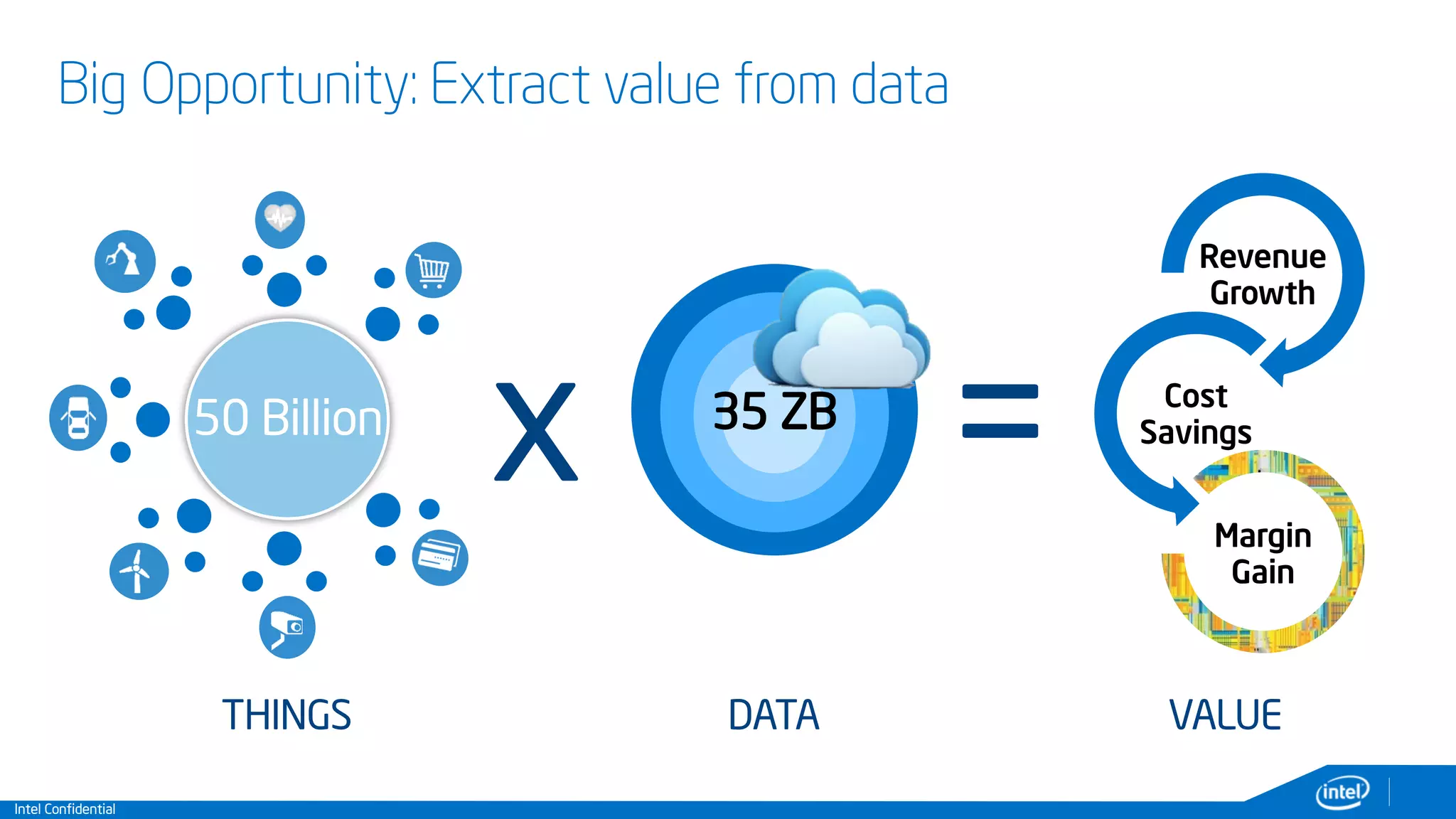 Big Opportunity: Extract value from data

50 Billion

X

35 ZB

=

Revenue Growth

Cost Savings

Margin Gain

THINGS

DATA

VALUE

Intel Confidential

intel